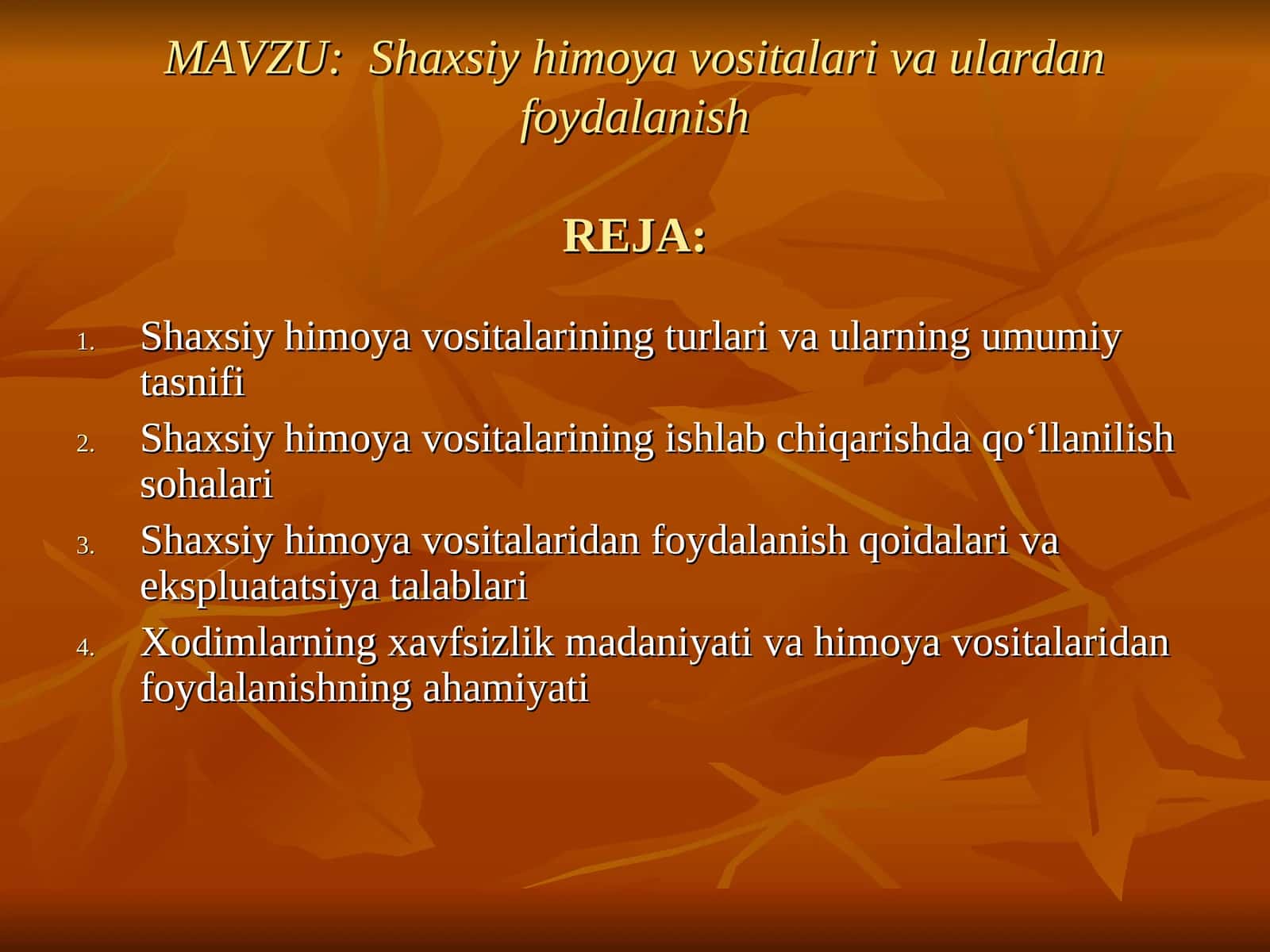 MAVZU: Shaxsiy himoya vositalari va ulardan foydalanish

REJA:

1. Shaxsiy himoya vositalarining turlari va ularning umumiy tasnifi
2. Shaxsiy himoya vositalarining ishlab chiqarishda qo‘llanilish sohalari
3. Shaxsiy himoya vositalaridan foydalanish qoidalari va ekspluatatsiya talablari
4. Xodimlarning xavfsizlik madaniyati va himoya vositalaridan foydalanishning ahamiyati